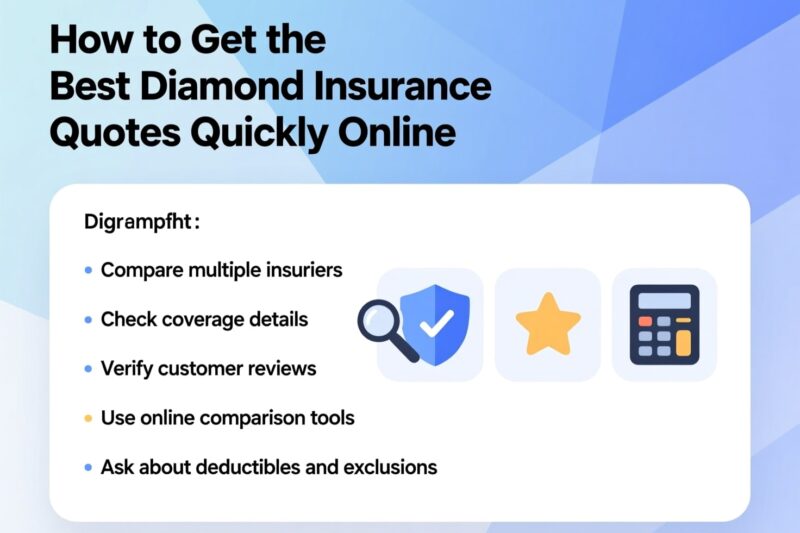 How to Get the Best Diamond Insurance Quotes Quickly Online

Digrampfht:

• Compare multiple insuriers
• Check coverage details
• Verify customer reviews
• Use online comparison tools
• Ask about deductibles and exclusions